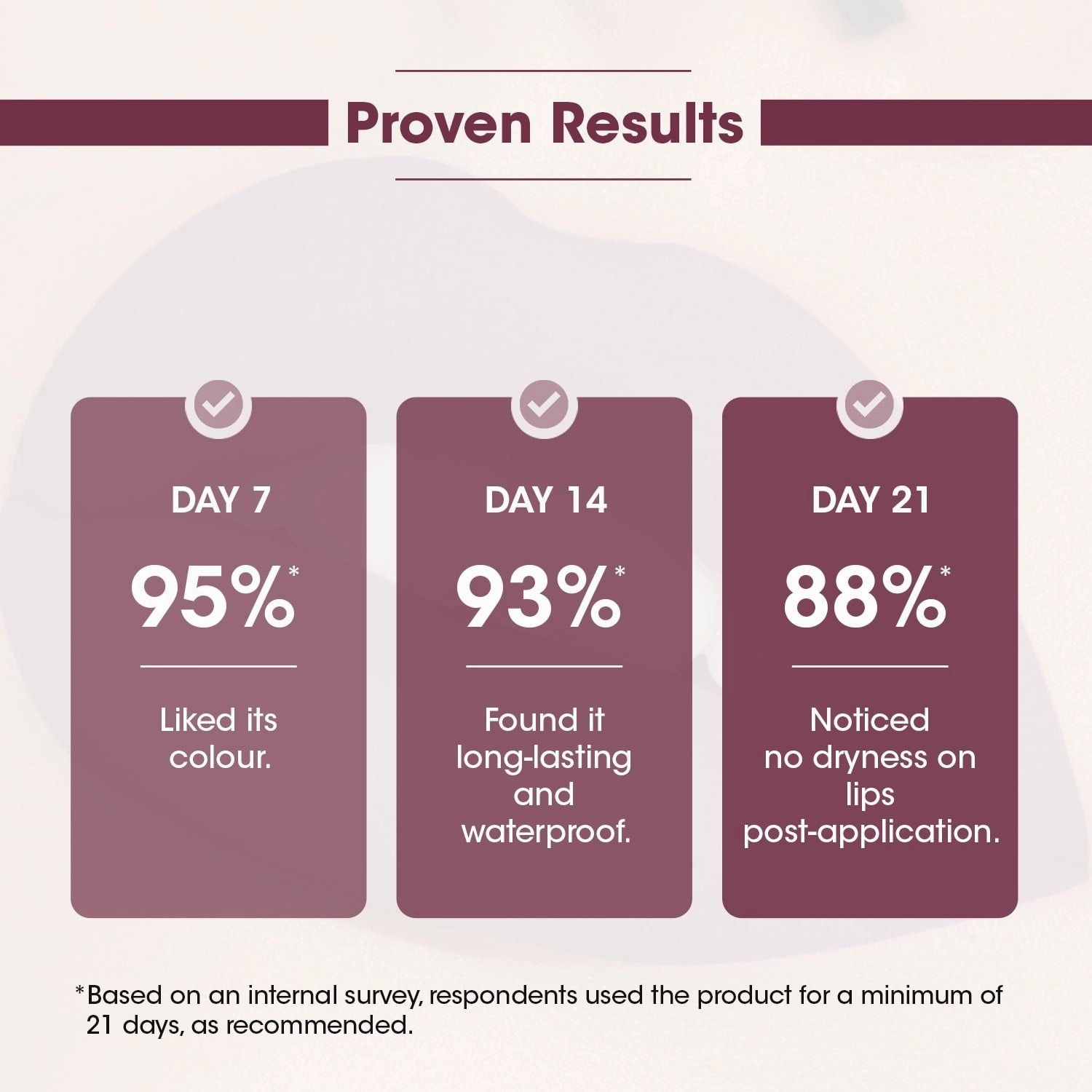 Proven Results

DAY 7

95%*

Liked its colour.

DAY 14

93%*

Found it long-lasting and waterproof.

DAY 21

88%*

Noticed no dryness on lips post-application.

*Based on an internal survey, respondents used the product for a minimum of 21 days, as recommended.